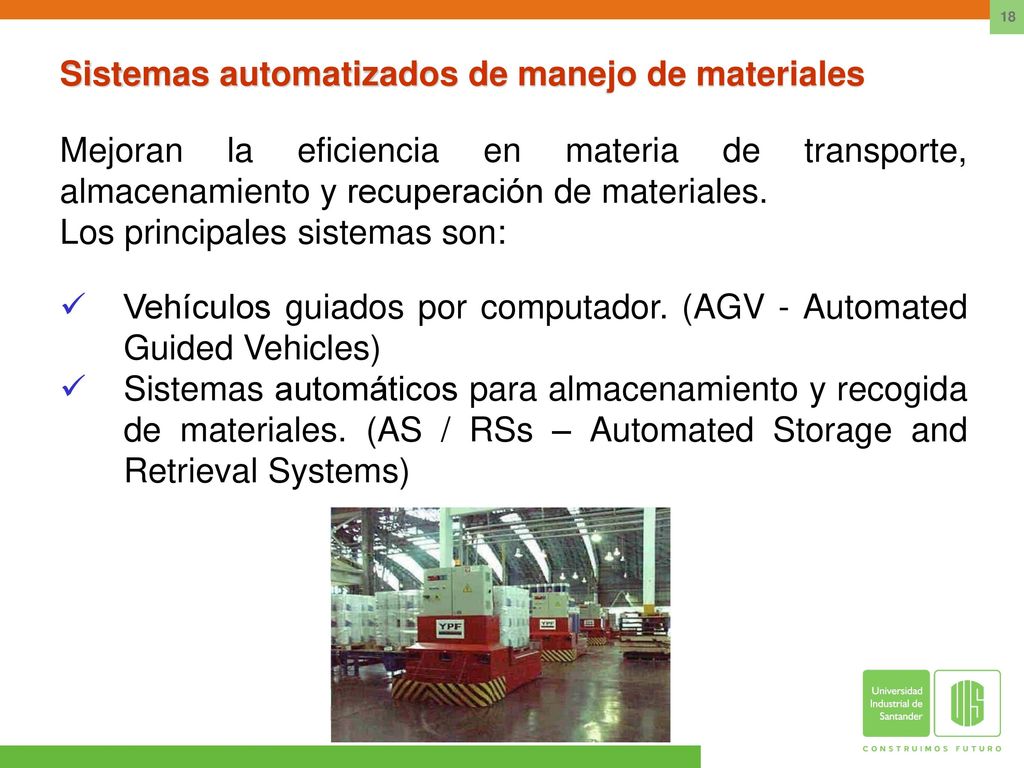 18

Sistemas automatizados de manejo de materiales

Mejoran la eficiencia en materia de transporte, almacenamiento y recuperación de materiales.
Los principales sistemas son:

✓ Vehículos guiados por computador. (AGV - Automated Guided Vehicles)
✓ Sistemas automáticos para almacenamiento y recogida de materiales. (AS / RSs – Automated Storage and Retrieval Systems)

YPF

Universidad Industrial de Santander

UIS

CONSTRUIMOS FUTURO